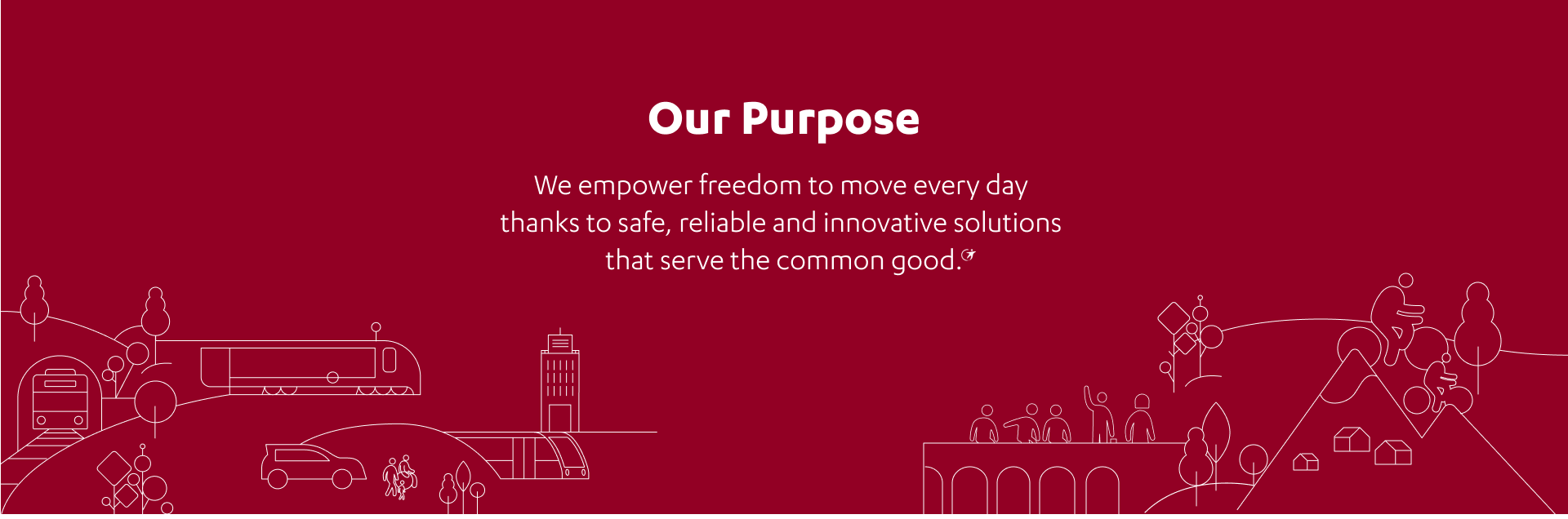 Our Purpose

We empower freedom to move every day thanks to safe, reliable and innovative solutions that serve the common good.